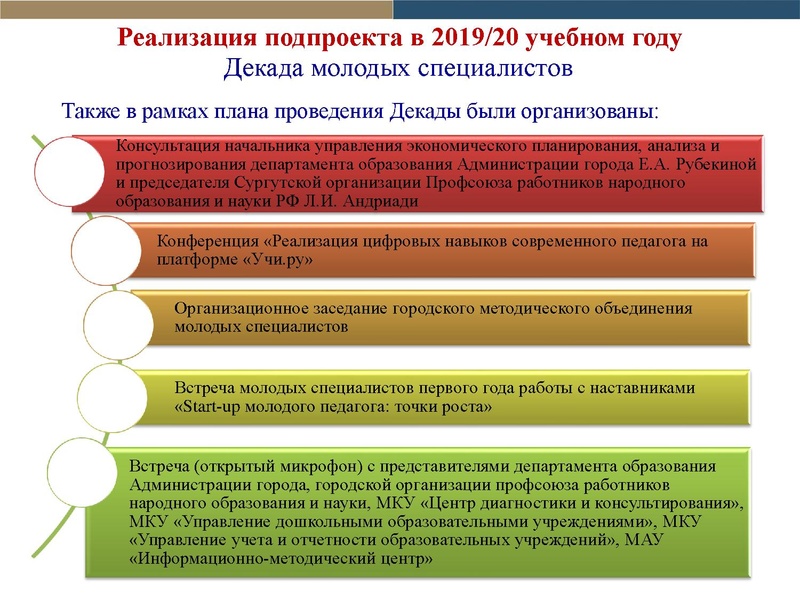 Реализация подпроекта в 2019/20 учебном году
Декада молодых специалистов

Также в рамках плана проведения Декады были организованы:

Консультация начальника управления экономического планирования, анализа и прогнозирования департамента образования Администрации города Е.А. Рубекиной и председателя Сургутской организации Профсоюза работников народного образования и науки РФ Л.И. Андриади

Конференция «Реализация цифровых навыков современного педагога на платформе «Учи.ру»

Организационное заседание городского методического объединения молодых специалистов

Встреча молодых специалистов первого года работы с наставниками «Start-up молодого педагога: точки роста»

Встреча (открытый микрофон) с представителями департамента образования Администрации города, городской организации профсоюза работников народного образования и науки, МКУ «Центр диагностики и консультирования», МКУ «Управление дошкольными образовательными учреждениями», МКУ «Управление учета и отчетности образовательных учреждений», МАУ «Информационно-методический центр»